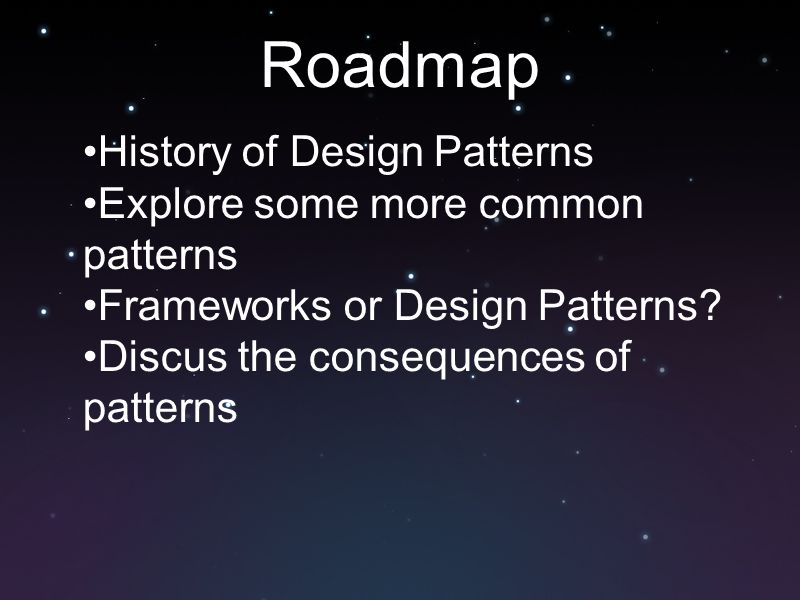 Roadmap

•History of Design Patterns
•Explore some more common patterns
•Frameworks or Design Patterns?
•Discus the consequences of patterns